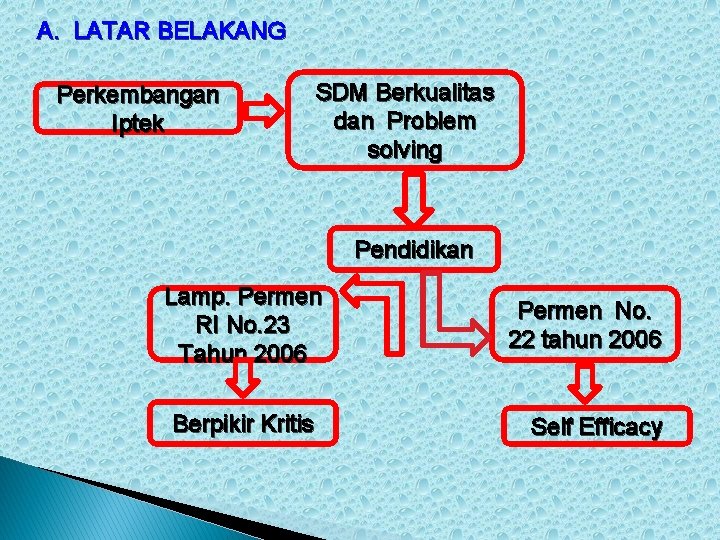 A. LATAR BELAKANG

Perkembangan Iptek

SDM Berkualitas dan Problem solving

Pendidikan

Lamp. Permen RI No.23 Tahun 2006

Permen No. 22 tahun 2006

Berpikir Kritis

Self Efficacy